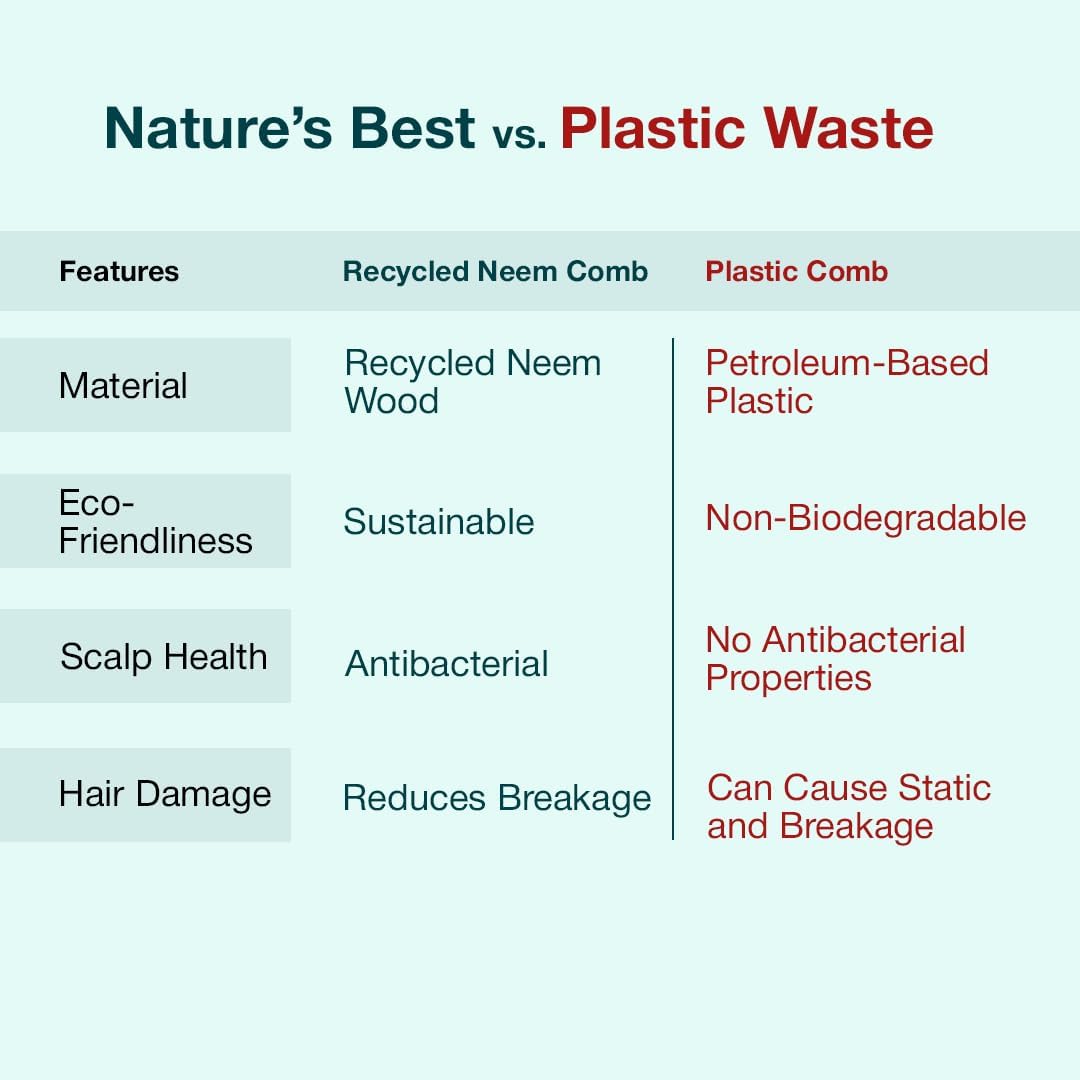 Nature’s Best vs. Plastic Waste

| Features | Recycled Neem Comb | Plastic Comb |
|---|---|---|
| Material | Recycled Neem Wood | Petroleum-Based Plastic |
| Eco-Friendliness | Sustainable | Non-Biodegradable |
| Scalp Health | Antibacterial | No Antibacterial Properties |
| Hair Damage | Reduces Breakage | Can Cause Static and Breakage |